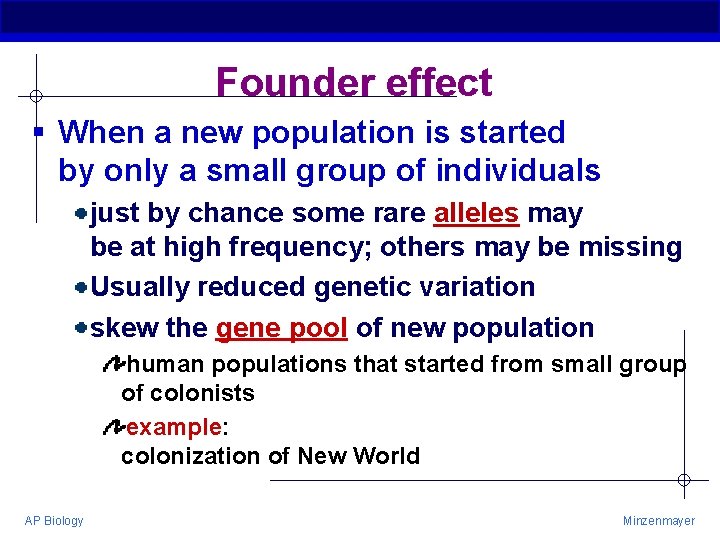 Founder effect

When a new population is started by only a small group of individuals

just by chance some rare alleles may be at high frequency; others may be missing

Usually reduced genetic variation

skew the gene pool of new population

human populations that started from small group of colonists

example: colonization of New World

AP Biology

Minzenmayer